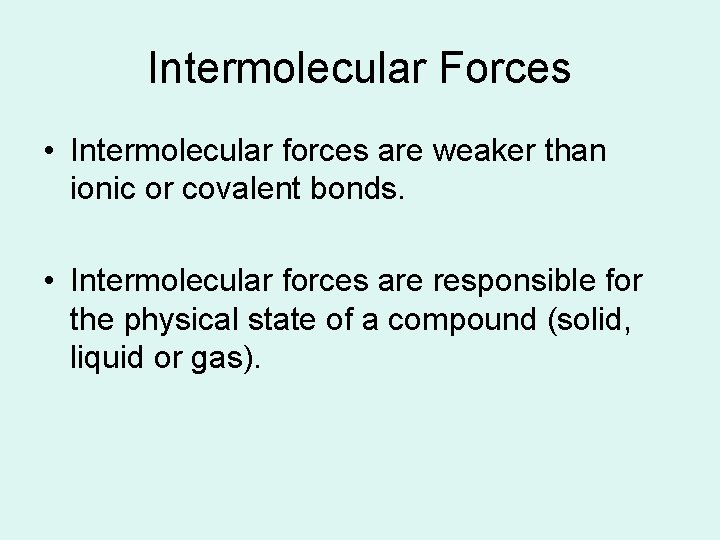 Intermolecular Forces

• Intermolecular forces are weaker than ionic or covalent bonds.

• Intermolecular forces are responsible for the physical state of a compound (solid, liquid or gas).